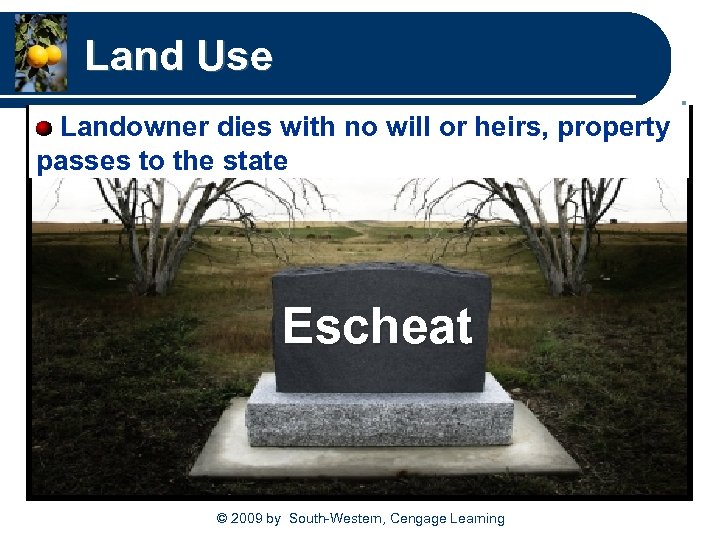 Land Use

Landowner dies with no will or heirs, property passes to the state

Escheat

© 2009 by South-Western, Cengage Learning